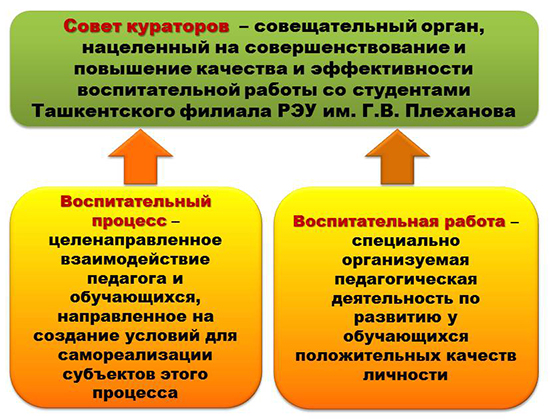 Совет кураторов – совещательный орган, нацеленный на совершенствование и повышение качества и эффективности воспитательной работы со студентами Ташкентского филиала РЭУ им. Г.В. Плеханова

Воспитательный процесс – целенаправленное взаимодействие педагога и обучающихся, направленное на создание условий для самореализации субъектов этого процесса

Воспитательная работа – специально организуемая педагогическая деятельность по развитию у обучающихся положительных качеств личности